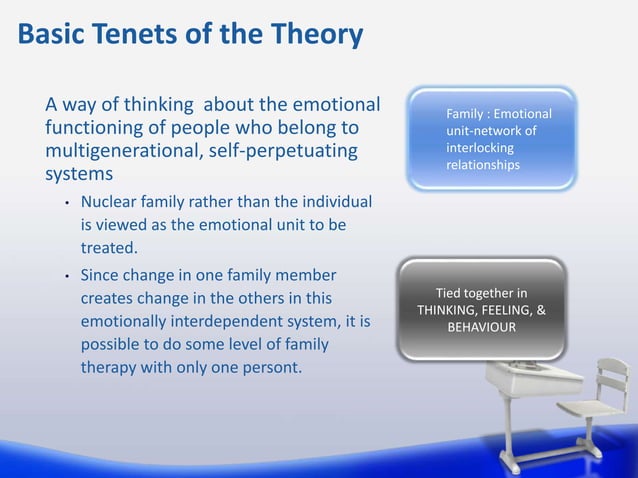 Basic Tenets of the Theory

A way of thinking about the emotional functioning of people who belong to multigenerational, self-perpetuating systems

• Nuclear family rather than the individual is viewed as the emotional unit to be treated.

• Since change in one family member creates change in the others in this emotionally interdependent system, it is possible to do some level of family therapy with only one persont.

Family : Emotional unit-network of interlocking relationships

Tied together in THINKING, FEELING, & BEHAVIOUR